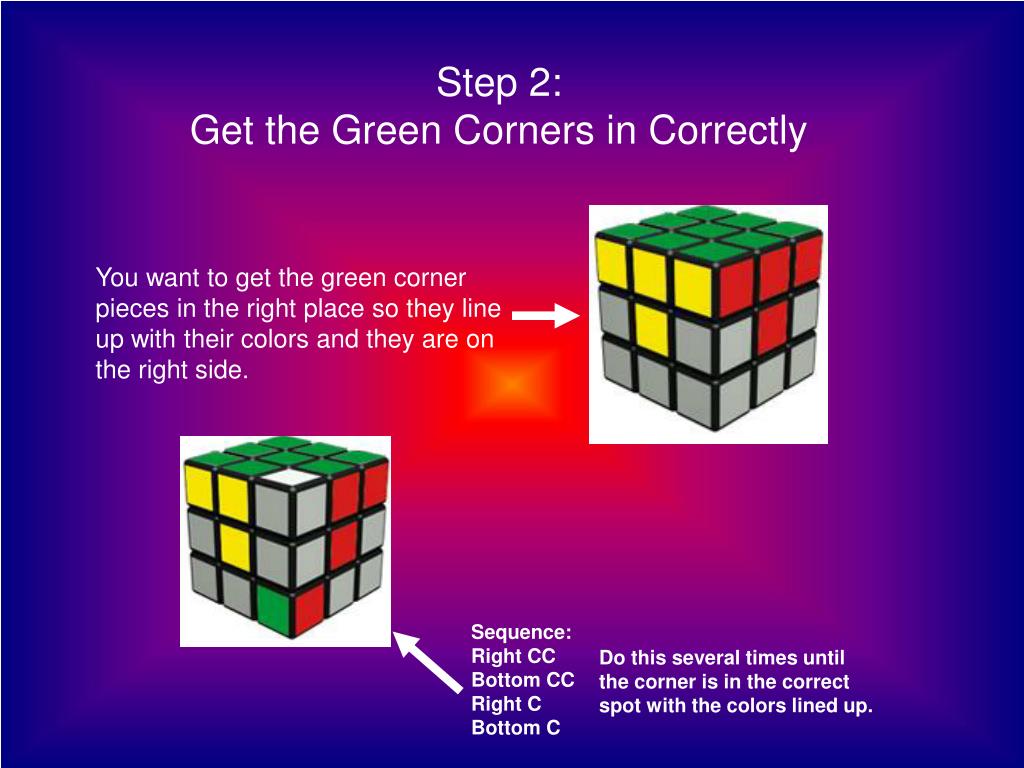 Step 2:
Get the Green Corners in Correctly

You want to get the green corner pieces in the right place so they line up with their colors and they are on the right side.

Sequence:
Right CC
Bottom CC
Right C
Bottom C

Do this several times until the corner is in the correct spot with the colors lined up.